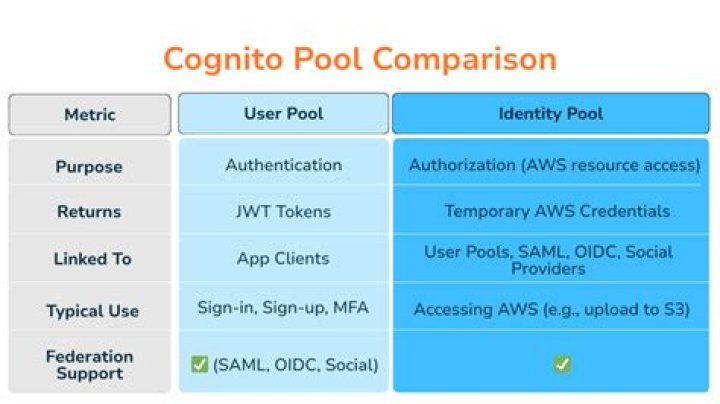 Cognito Pool Comparison

| Metric | User Pool | Identity Pool |
|---|---|---|
| Purpose | Authentication | Authorization (AWS resource access) |
| Returns | JWT Tokens | Temporary AWS Credentials |
| Linked To | App Clients | User Pools, SAML, OIDC, Social Providers |
| Typical Use | Sign-in, Sign-up, MFA | Accessing AWS (e.g., upload to S3) |
| Federation Support | ✅ (SAML, OIDC, Social) | ✅ |